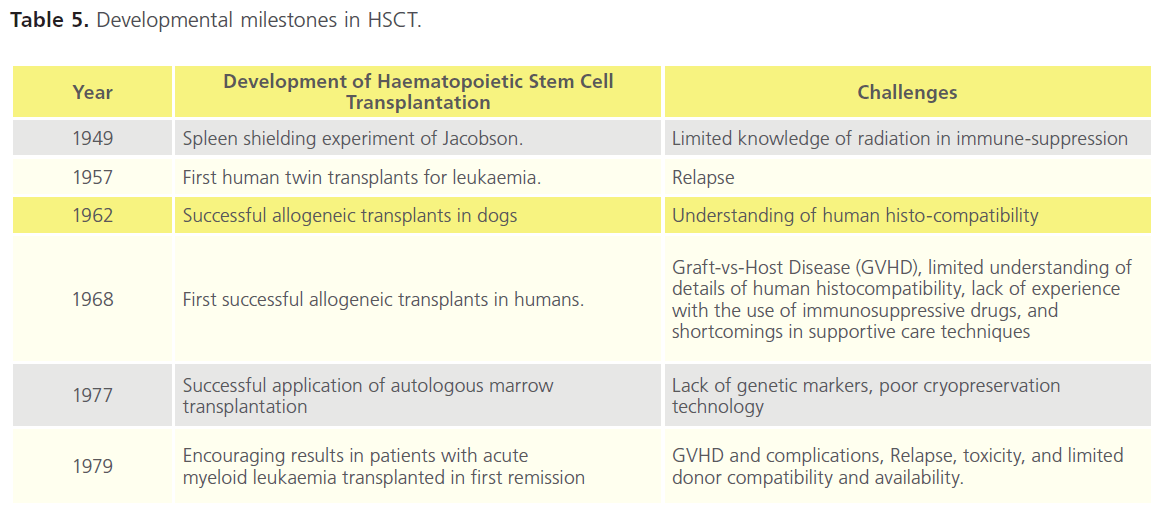 **Table 5.** Developmental milestones in HSCT.

| Year | Development of Haematopoietic Stem Cell Transplantation | Challenges |
|---|---|---|
| 1949 | Spleen shielding experiment of Jacobson. | Limited knowledge of radiation in immune-suppression |
| 1957 | First human twin transplants for leukaemia. | Relapse |
| 1962 | Successful allogeneic transplants in dogs | Understanding of human histo-compatibility |
| 1968 | First successful allogeneic transplants in humans. | Graft-vs-Host Disease (GVHD), limited understanding of details of human histocompatibility, lack of experience with the use of immunosuppressive drugs, and shortcomings in supportive care techniques |
| 1977 | Successful application of autologous marrow transplantation | Lack of genetic markers, poor cryopreservation technology |
| 1979 | Encouraging results in patients with acute myeloid leukaemia transplanted in first remission | GVHD and complications, Relapse, toxicity, and limited donor compatibility and availability. |